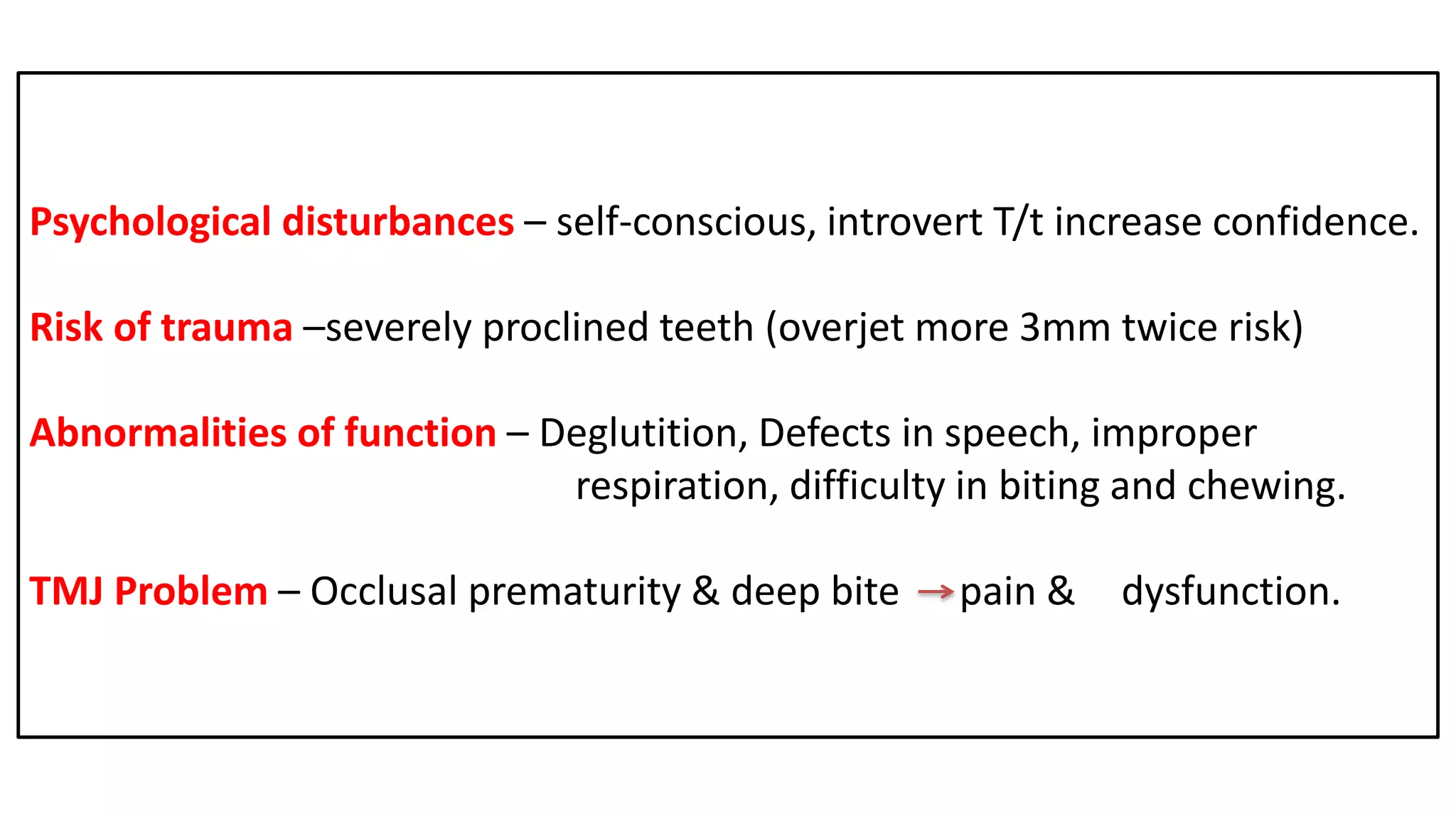 Psychological disturbances – self-conscious, introvert T/t increase confidence.

Risk of trauma –severely proclined teeth (overjet more 3mm twice risk)

Abnormalities of function – Deglutition, Defects in speech, improper respiration, difficulty in biting and chewing.

TMJ Problem – Occlusal prematurity & deep bite → pain & dysfunction.